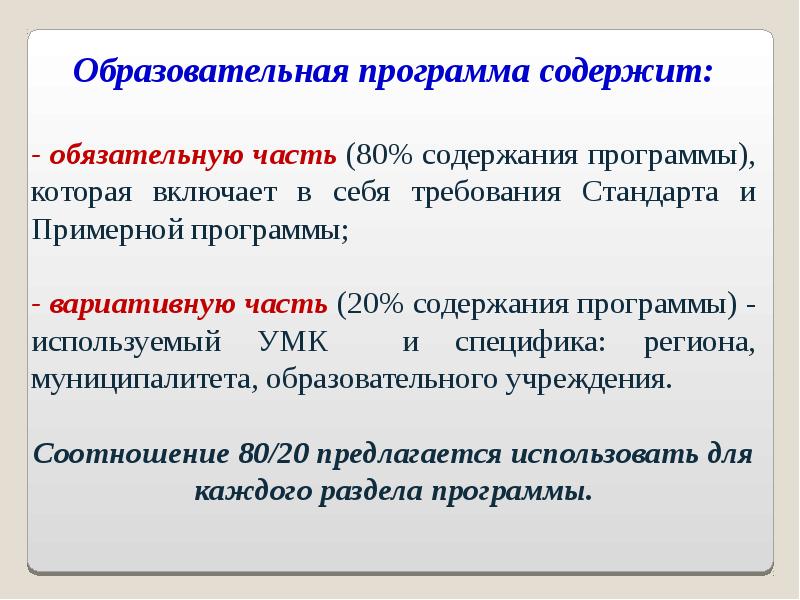 Образовательная программа содержит:

- обязательную часть (80% содержания программы), которая включает в себя требования Стандарта и Примерной программы;

- вариативную часть (20% содержания программы) - используемый УМК и специфика: региона, муниципалитета, образовательного учреждения.

Соотношение 80/20 предлагается использовать для каждого раздела программы.